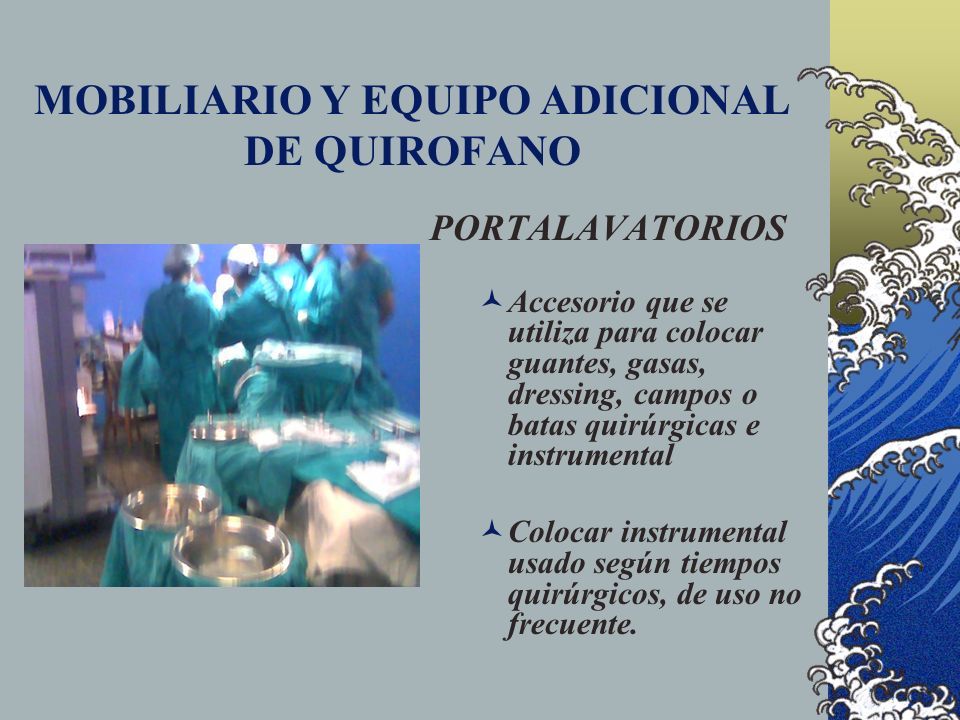 MOBILIARIO Y EQUIPO ADICIONAL DE QUIROFANO

PORTALAVATORIOS

Accesorio que se utiliza para colocar guantes, gasas, dressing, campos o batas quirúrgicas e instrumental

Colocar instrumental usado según tiempos quirúrgicos, de uso no frecuente.